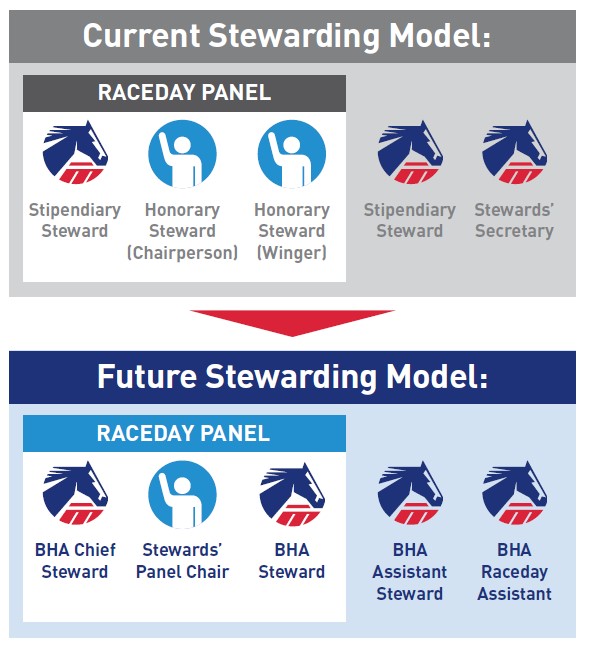 Current Stewarding Model:

RACEDAY PANEL

Stipendiary Steward

Honorary Steward (Chairperson)

Honorary Steward (Winger)

Stipendiary Steward

Stewards' Secretary

Future Stewarding Model:

RACEDAY PANEL

BHA Chief Steward

Stewards' Panel Chair

BHA Steward

BHA Assistant Steward

BHA Raceday Assistant